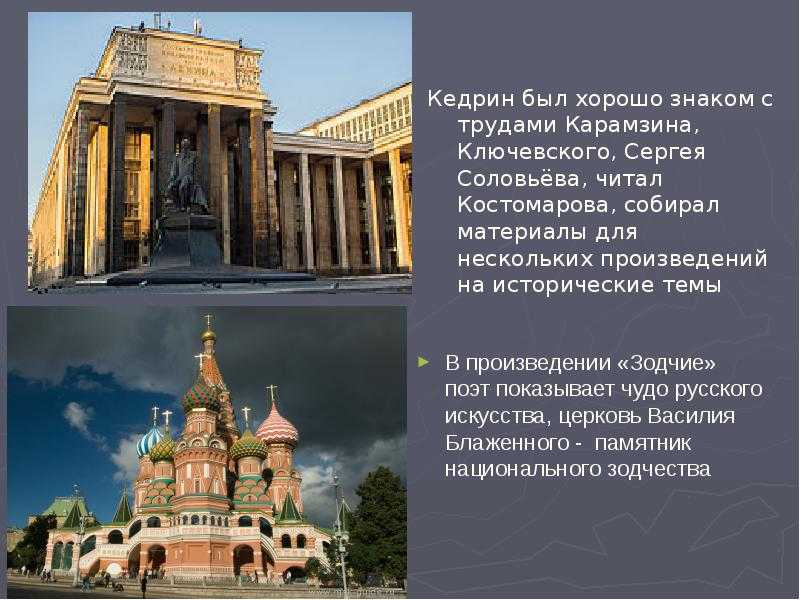 Кедрин был хорошо знаком с трудами Карамзина, Ключевского, Сергея Соловьёва, читал Костомарова, собирал материалы для нескольких произведений на исторические темы

В произведении «Зодчие» поэт показывает чудо русского искусства, церковь Василия Блаженного - памятник национального зодчества